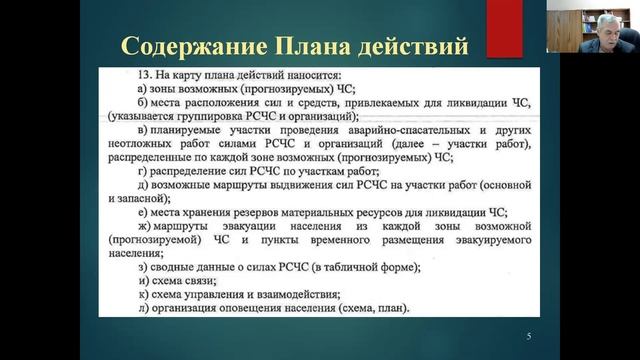 Содержание Плана действий

13. На карту плана действий наносится:

а) зоны возможных (прогнозируемых) ЧС;

б) места расположения сил и средств, привлекаемых для ликвидации ЧС, (указывается группировка РСЧС и организаций);

в) планируемые участки проведения аварийно-спасательных и других неотложных работ силами РСЧС и организаций (далее – участки работ), распределенные по каждой зоне возможных (прогнозируемых) ЧС;

г) распределение сил РСЧС по участкам работ;

д) возможные маршруты выдвижения сил РСЧС на участки работ (основной и запасной);

е) места хранения резервов материальных ресурсов для ликвидации ЧС;

ж) маршруты эвакуации населения из каждой зоны возможной (прогнозируемой) ЧС и пункты временного размещения эвакуируемого населения;

з) сводные данные о силах РСЧС (в табличной форме);

и) схема связи;

к) схема управления и взаимодействия;

л) организация оповещения населения (схема, план).

5